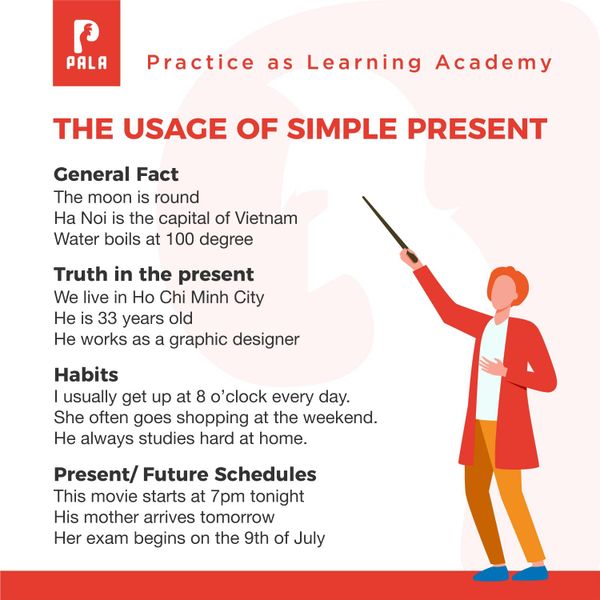 PALA

Practice as Learning Academy

THE USAGE OF SIMPLE PRESENT

General Fact
The moon is round
Ha Noi is the capital of Vietnam
Water boils at 100 degree

Truth in the present
We live in Ho Chi Minh City
He is 33 years old
He works as a graphic designer

Habits
I usually get up at 8 o'clock every day.
She often goes shopping at the weekend.
He always studies hard at home.

Present/ Future Schedules
This movie starts at 7pm tonight
His mother arrives tomorrow
Her exam begins on the 9th of July